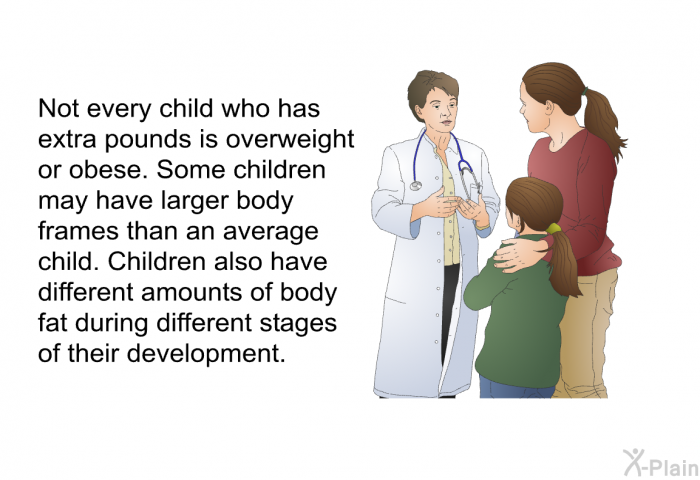 Not every child who has extra pounds is overweight or obese. Some children may have larger body frames than an average child. Children also have different amounts of body fat during different stages of their development.

X-Plain